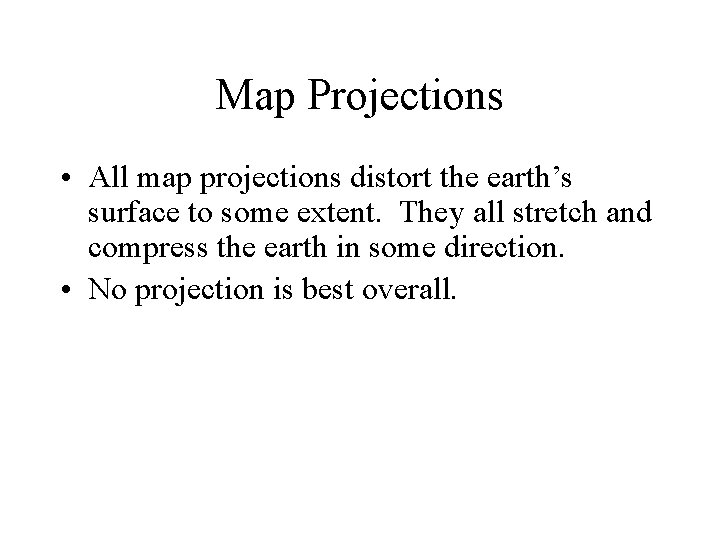 Map Projections

• All map projections distort the earth’s surface to some extent. They all stretch and compress the earth in some direction.
• No projection is best overall.